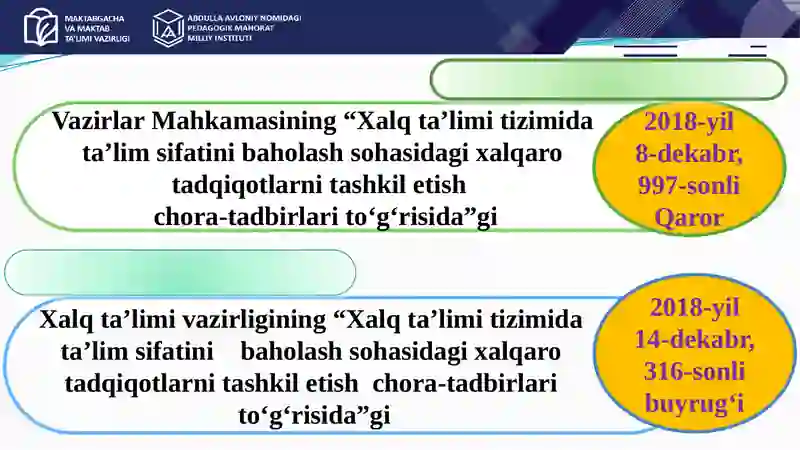 MAKTABGACHA VA MAKTAB TA'LIMI VAZIRLIGI

ABDULLA AVLONIY NOMIDAGI PEDAGOGIK MAHORAT MILLIY INSTITUTI

Vazirlar Mahkamasining “Xalq ta’limi tizimida ta’lim sifatini baholash sohasidagi xalqaro tadqiqotlarni tashkil etish chora-tadbirlari to‘g‘risida”gi

2018-yil 8-dekabr, 997-sonli Qaror

Xalq ta’limi vazirligining “Xalq ta’limi tizimida ta’lim sifatini baholash sohasidagi xalqaro tadqiqotlarni tashkil etish chora-tadbirlari to‘g‘risida”gi

2018-yil 14-dekabr, 316-sonli buyrug‘i